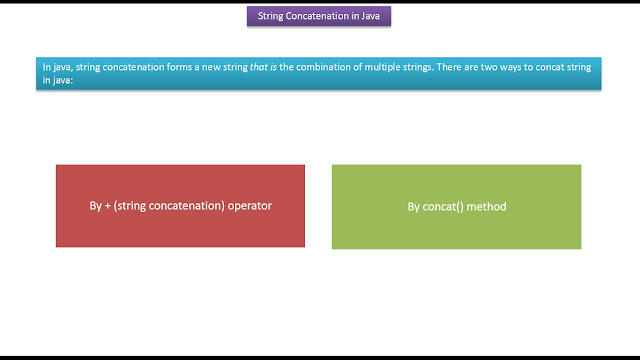 String Concatenation in Java

In java, string concatenation forms a new string that is the combination of multiple strings. There are two ways to concat string in java:

By + (string concatenation) operator

By concat() method